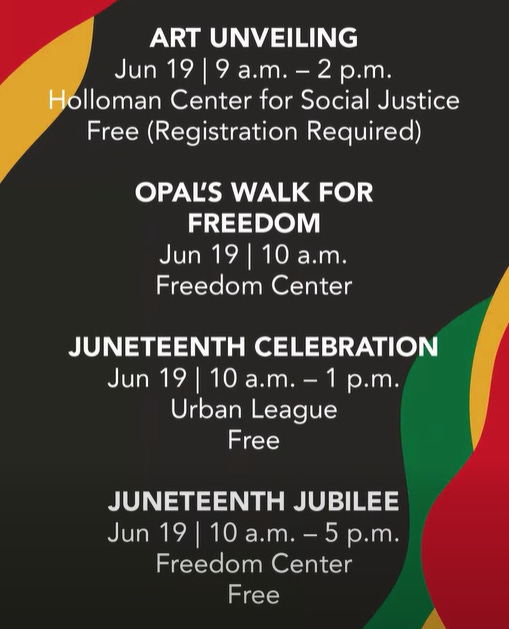 ART UNVEILING
Jun 19 | 9 a.m. – 2 p.m.
Holloman Center for Social Justice
Free (Registration Required)

OPAL'S WALK FOR FREEDOM
Jun 19 | 10 a.m.
Freedom Center

JUNETEENTH CELEBRATION
Jun 19 | 10 a.m. – 1 p.m.
Urban League
Free

JUNETEENTH JUBILEE
Jun 19 | 10 a.m. – 5 p.m.
Freedom Center
Free